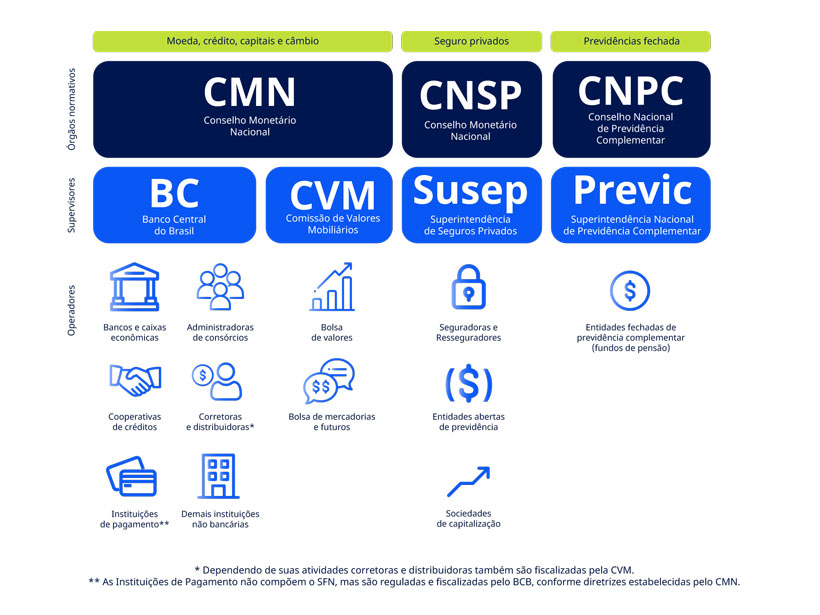 Moeda, crédito, capitais e câmbio
Seguro privados
Previdências fechada

Órgãos normativos

CMN
Conselho Monetário Nacional

CNSP
Conselho Monetário Nacional

CNPC
Conselho Nacional de Previdência Complementar

Supervisores

BC
Banco Central do Brasil

CVM
Comissão de Valores Mobiliários

Susep
Superintendência de Seguros Privados

Previc
Superintendência Nacional de Previdência Complementar

Operadores

Bancos e caixas econômicas

Administradoras de consórcios

Bolsa de valores

Seguradoras e Resseguradores

Entidades fechadas de previdência complementar (fundos de pensão)

Cooperativas de créditos

Corretoras e distribuidoras*

Bolsa de mercadorias e futuros

Entidades abertas de previdência

Instituições de pagamento**

Demais instituições não bancárias

Sociedades de capitalização

* Dependendo de suas atividades corretoras e distribuidoras também são fiscalizadas pela CVM.
** As Instituições de Pagamento não compõem o SFN, mas são reguladas e fiscalizadas pelo BCB, conforme diretrizes estabelecidas pelo CMN.